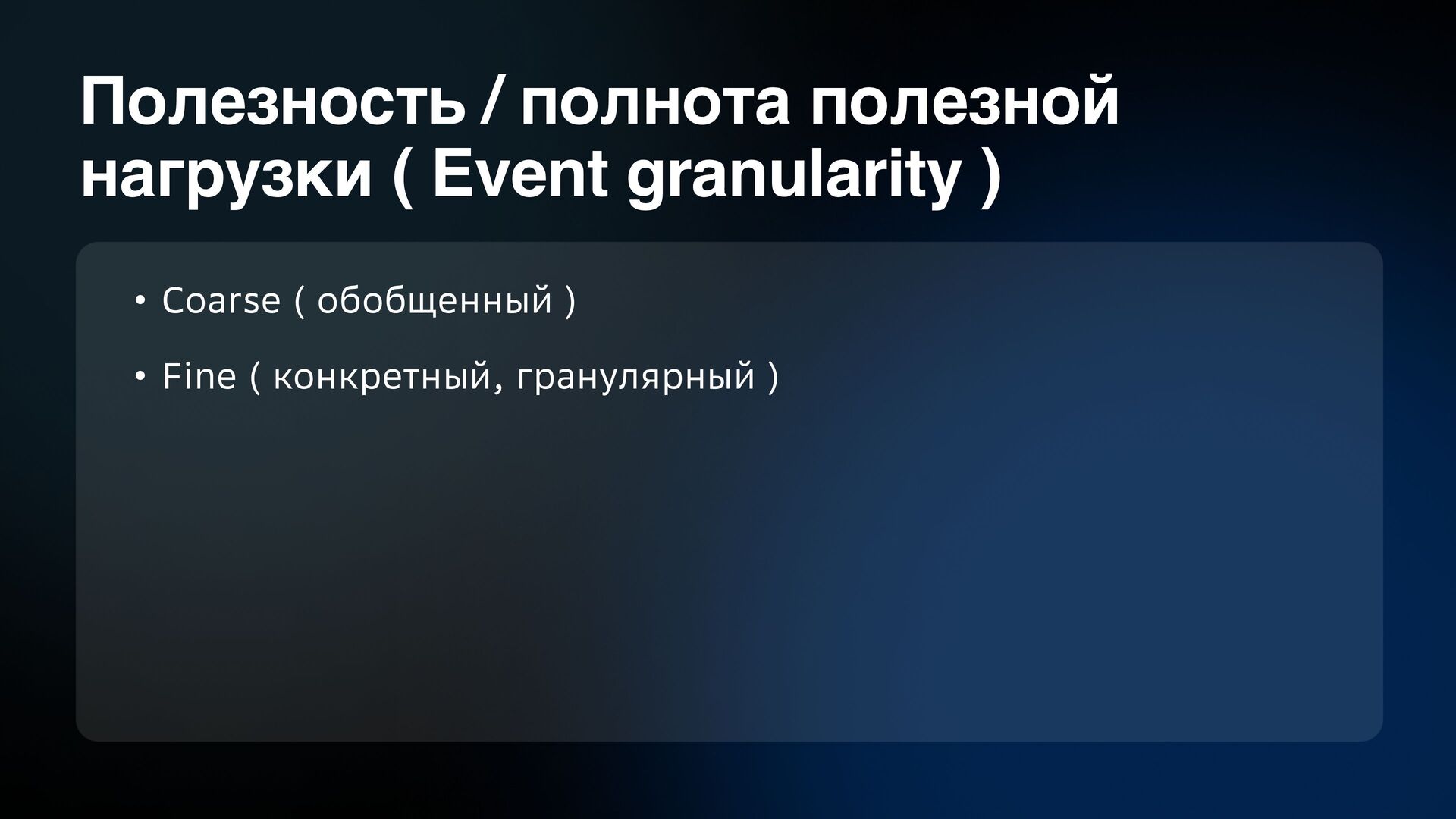 Полезность / полнота полезной нагрузки ( Event granularity )

• Coarse ( обобщенный )

• Fine ( конкретный, гранулярный )